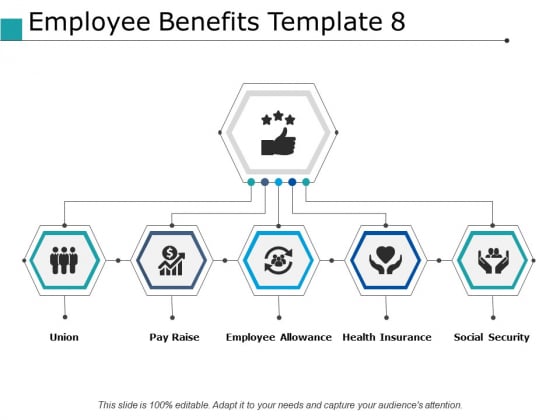 Employee Benefits Template 8

Union

Pay Raise

Employee Allowance

Health Insurance

Social Security

This slide is 100% editable. Adapt it to your needs and capture your audience's attention.